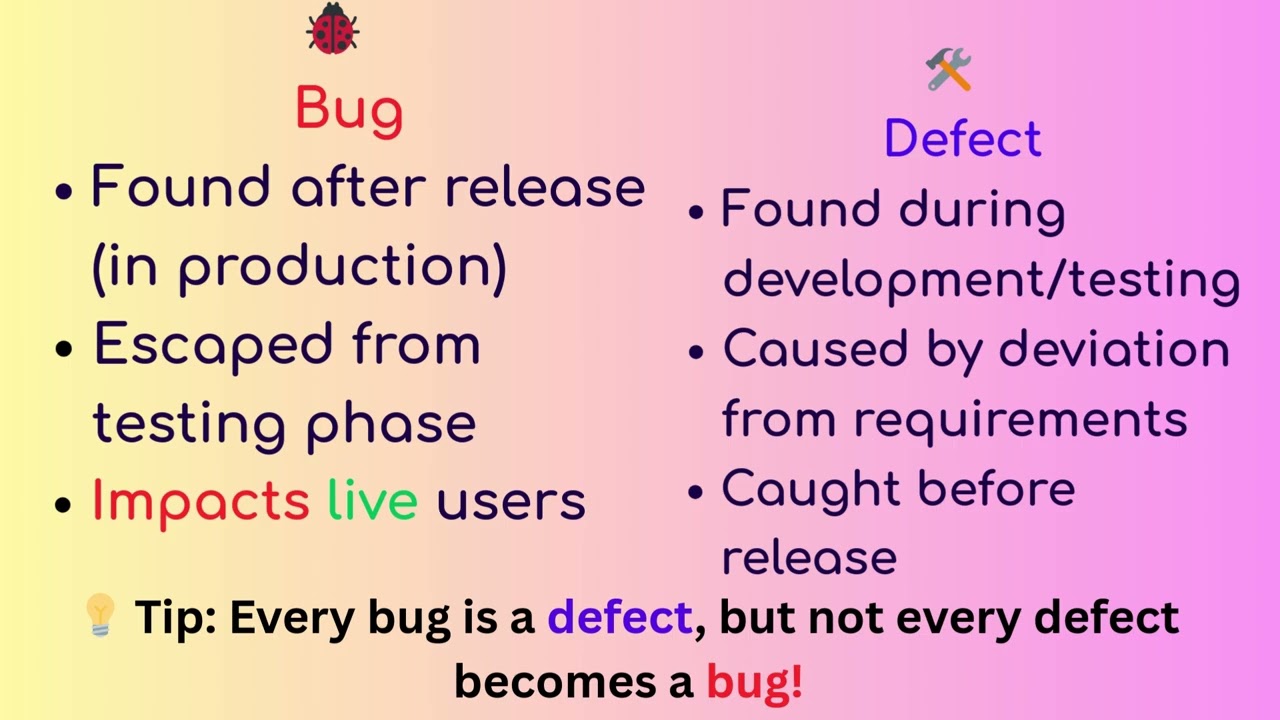 Bug

• Found after release (in production)
• Escaped from testing phase
• Impacts live users

Defect

• Found during development/testing
• Caused by deviation from requirements
• Caught before release

Tip: Every bug is a defect, but not every defect becomes a bug!